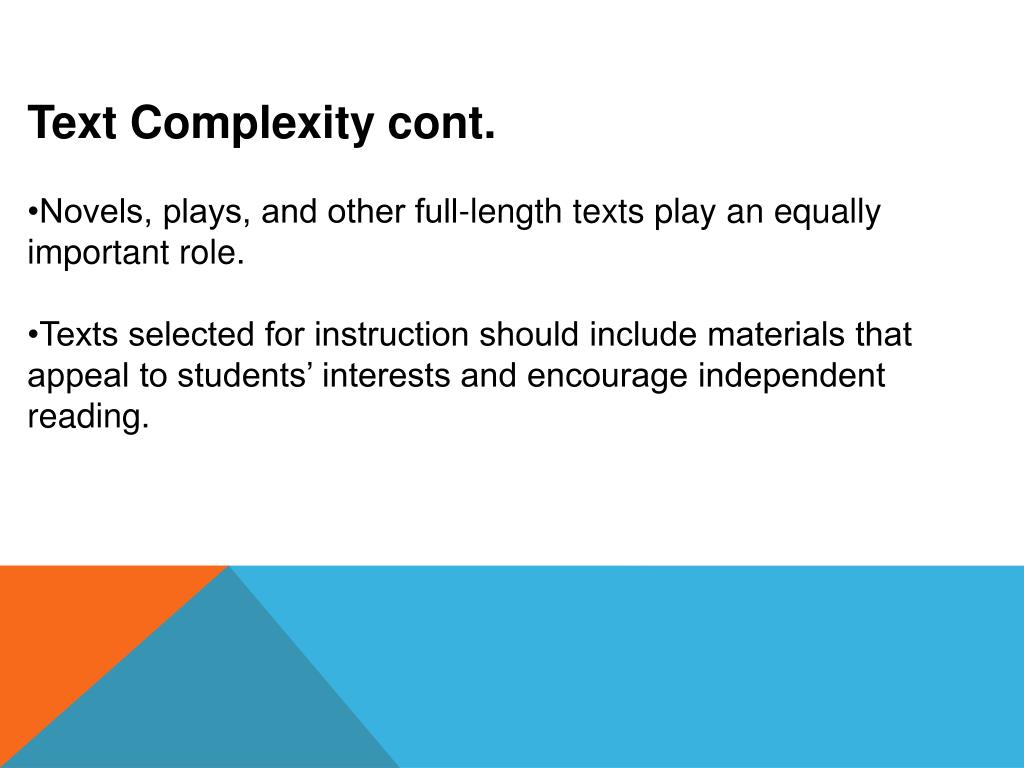 Text Complexity cont.

•Novels, plays, and other full-length texts play an equally important role.

•Texts selected for instruction should include materials that appeal to students’ interests and encourage independent reading.